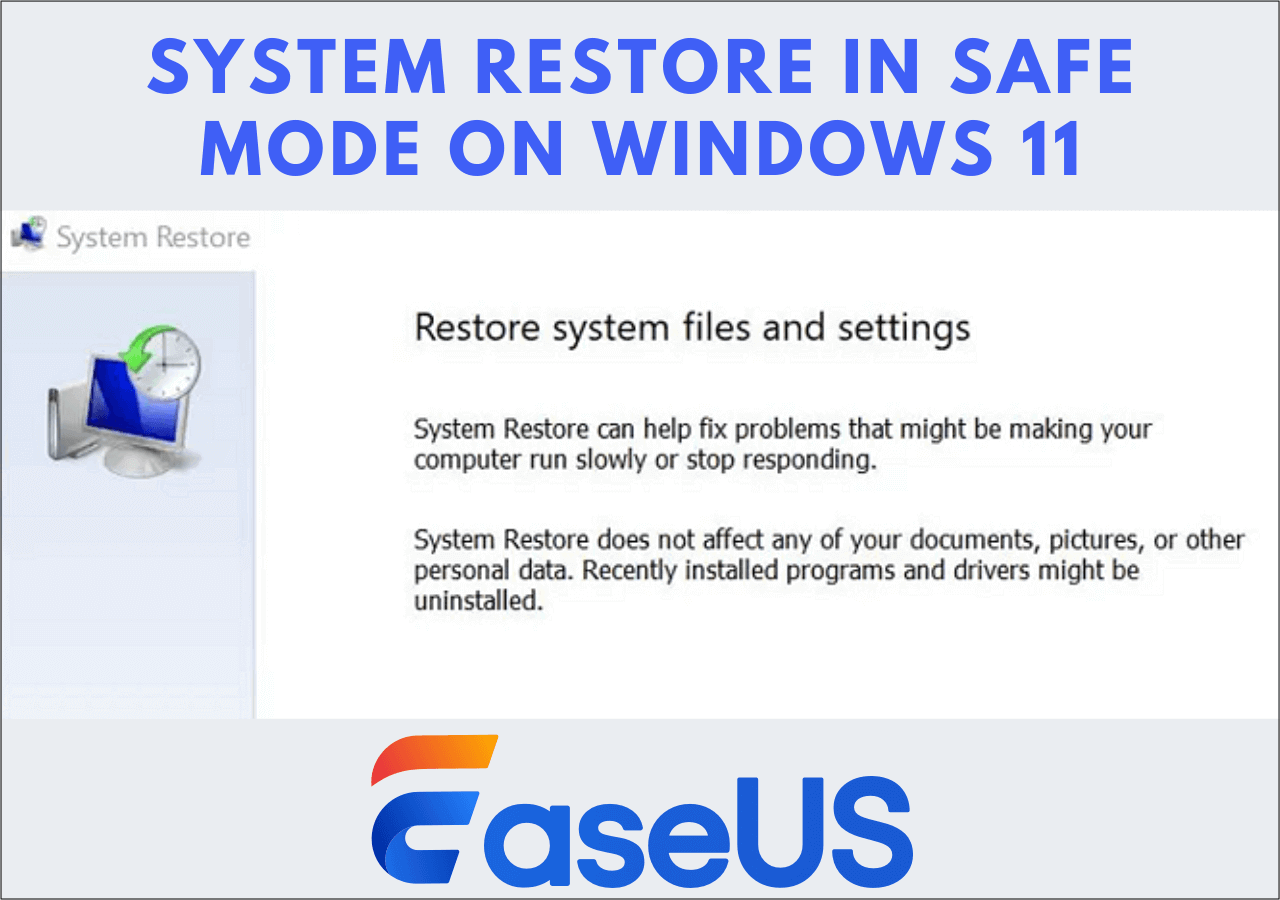 SYSTEM RESTORE IN SAFE MODE ON WINDOWS 11

System Restore

Restore system files and settings

System Restore can help fix problems that might be making your computer run slowly or stop responding.

System Restore does not affect any of your documents, pictures, or other personal data. Recently installed programs and drivers might be uninstalled.

EaseUS